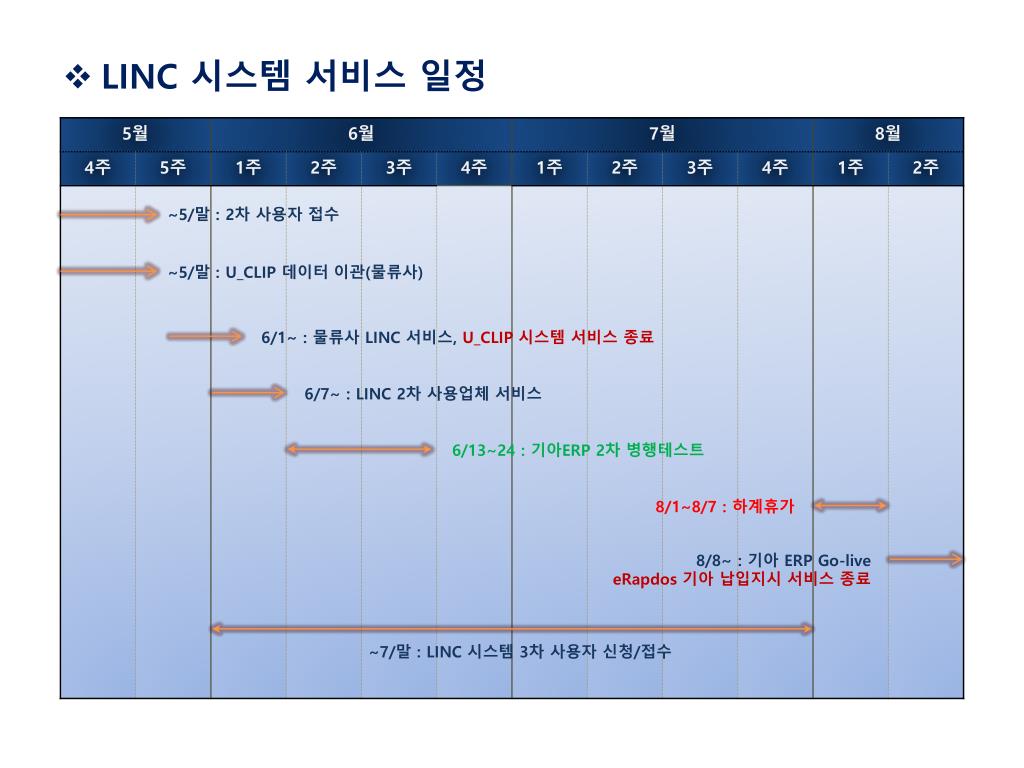 ❖ LINC 시스템 서비스 일정

| 5월 | | 6월 | | | | 7월 | | | | 8월 | |
|---|---|---|---|---|---|---|---|---|---|---|---|
| 4주 | 5주 | 1주 | 2주 | 3주 | 4주 | 1주 | 2주 | 3주 | 4주 | 1주 | 2주 |

~5/말 : 2차 사용자 접수

~5/말 : U_CLIP 데이터 이관(물류사)

6/1~ : 물류사 LINC 서비스, U_CLIP 시스템 서비스 종료

6/7~ : LINC 2차 사용업체 서비스

6/13~24 : 기아ERP 2차 병행테스트

8/1~8/7 : 하계휴가

8/8~ : 기아 ERP Go-live
eRapdos 기아 납입지시 서비스 종료

~7/말 : LINC 시스템 3차 사용자 신청/접수